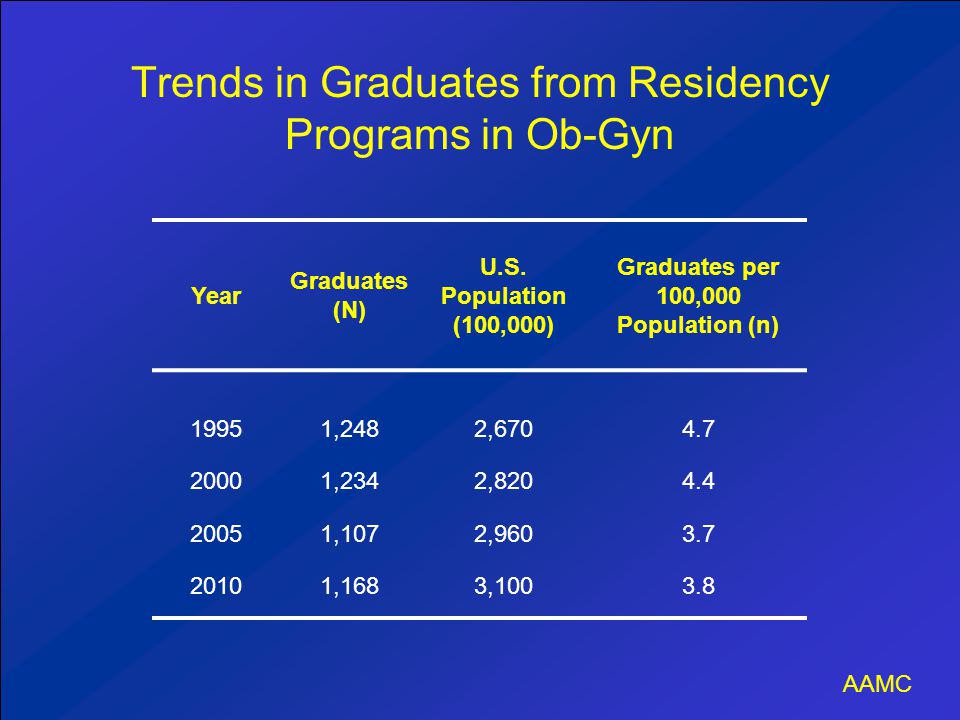 Trends in Graduates from Residency Programs in Ob-Gyn

| Year | Graduates (N) | U.S. Population (100,000) | Graduates per 100,000 Population (n) |
|---|---|---|---|
| 1995 | 1,248 | 2,670 | 4.7 |
| 2000 | 1,234 | 2,820 | 4.4 |
| 2005 | 1,107 | 2,960 | 3.7 |
| 2010 | 1,168 | 3,100 | 3.8 |

AAMC